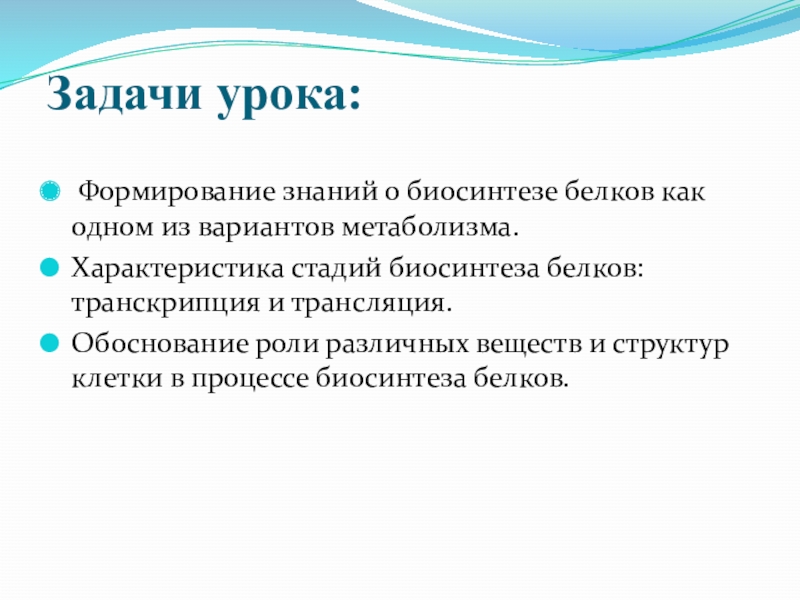 Задачи урока:

Формирование знаний о биосинтезе белков как одном из вариантов метаболизма.

Характеристика стадий биосинтеза белков: транскрипция и трансляция.

Обоснование роли различных веществ и структур клетки в процессе биосинтеза белков.